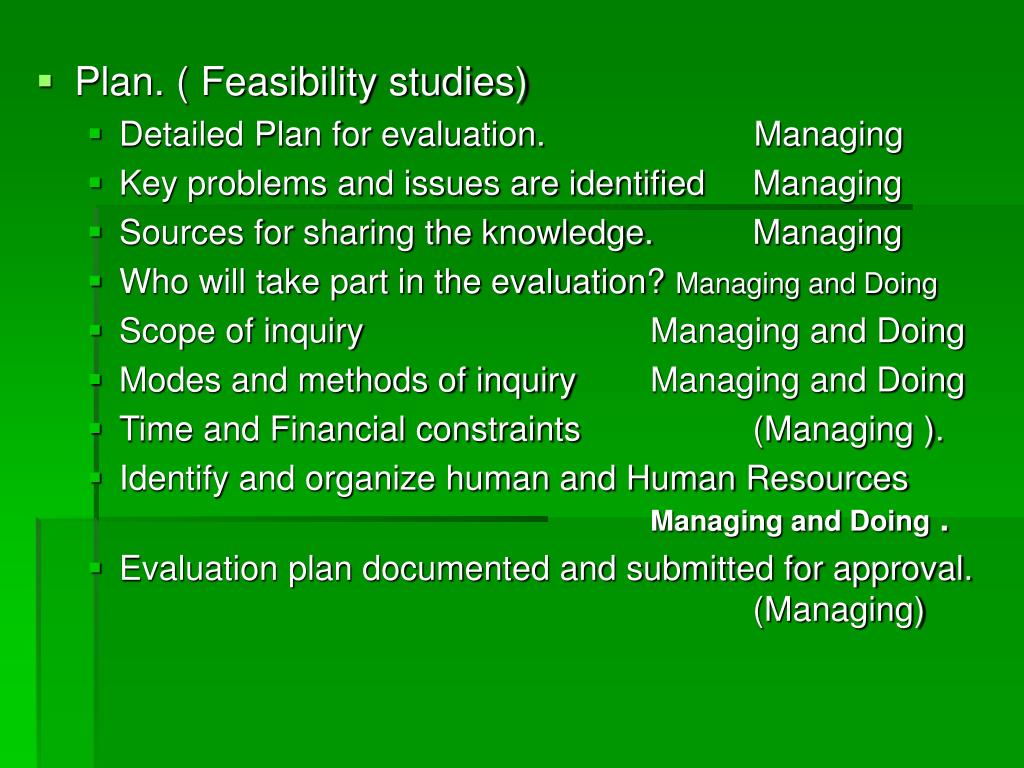 Plan. ( Feasibility studies)

Detailed Plan for evaluation. Managing

Key problems and issues are identified Managing

Sources for sharing the knowledge. Managing

Who will take part in the evaluation? Managing and Doing

Scope of inquiry Managing and Doing

Modes and methods of inquiry Managing and Doing

Time and Financial constraints (Managing ).

Identify and organize human and Human Resources Managing and Doing .

Evaluation plan documented and submitted for approval. (Managing)